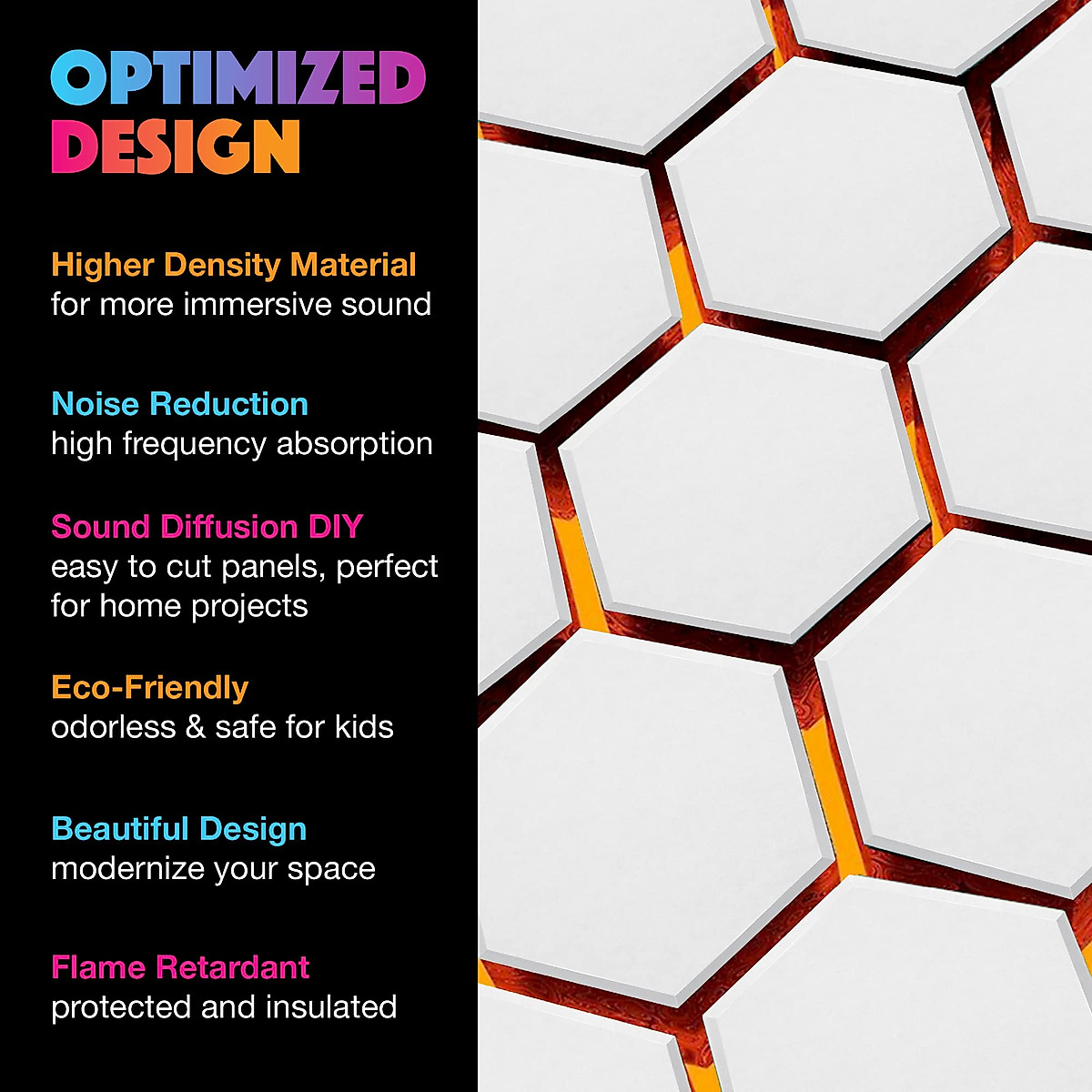 OPTIMIZED
DESIGN

Higher Density Material
for more immersive sound

Noise Reduction
high frequency absorption

Sound Diffusion DIY
easy to cut panels, perfect for home projects

Eco-Friendly
odorless & safe for kids

Beautiful Design
modernize your space

Flame Retardant
protected and insulated